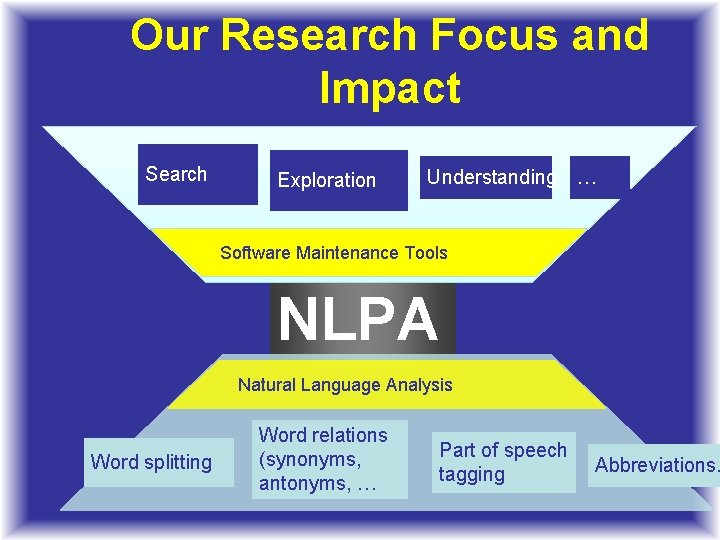 Our Research Focus and Impact

Search

Exploration

Understanding

…

Software Maintenance Tools

NLPA

Natural Language Analysis

Word splitting

Word relations (synonyms, antonyms, …

Part of speech tagging

Abbreviations.